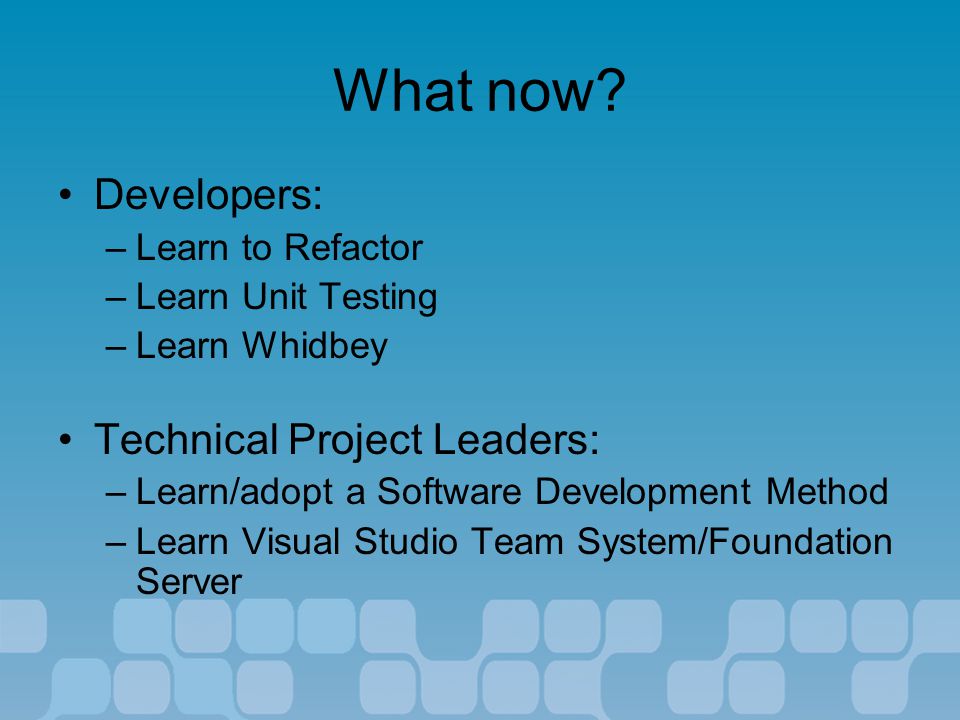 What now?

• Developers:
– Learn to Refactor
– Learn Unit Testing
– Learn Whidbey

• Technical Project Leaders:
– Learn/adopt a Software Development Method
– Learn Visual Studio Team System/Foundation Server